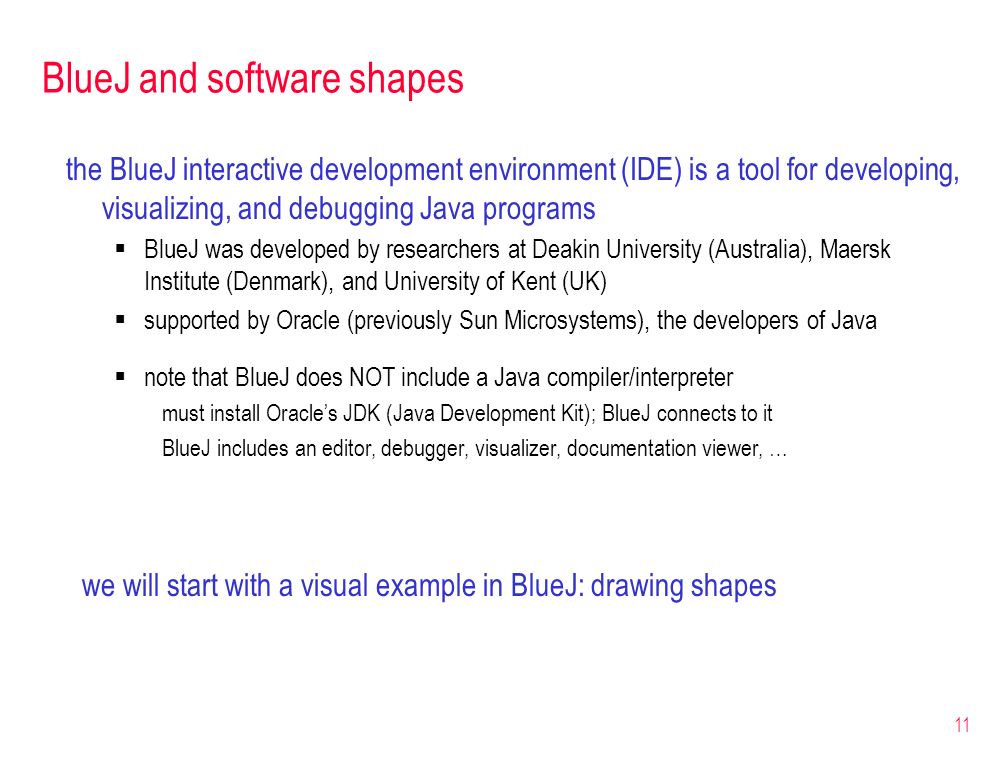 BlueJ and software shapes

the BlueJ interactive development environment (IDE) is a tool for developing, visualizing, and debugging Java programs

▪ BlueJ was developed by researchers at Deakin University (Australia), Maersk Institute (Denmark), and University of Kent (UK)

▪ supported by Oracle (previously Sun Microsystems), the developers of Java

▪ note that BlueJ does NOT include a Java compiler/interpreter

must install Oracle's JDK (Java Development Kit); BlueJ connects to it

BlueJ includes an editor, debugger, visualizer, documentation viewer, …

we will start with a visual example in BlueJ: drawing shapes

11